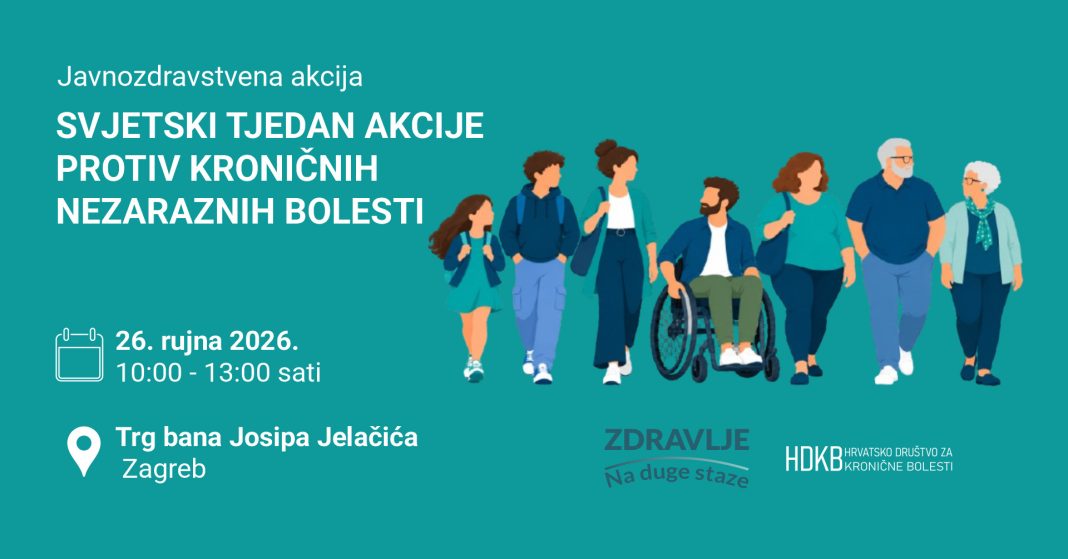 Javnozdravstvena akcija

SVJETSKI TJEDAN AKCIJE PROTIV KRONIČNIH NEZARAZNIH BOLESTI

26. rujna 2026.
10:00 - 13:00 sati

Trg bana Josipa Jelačića
Zagreb

ZDRAVLJE
Na duge staze

HDKB HRVATSKO DRUŠTVO ZA KRONIČNE BOLESTI